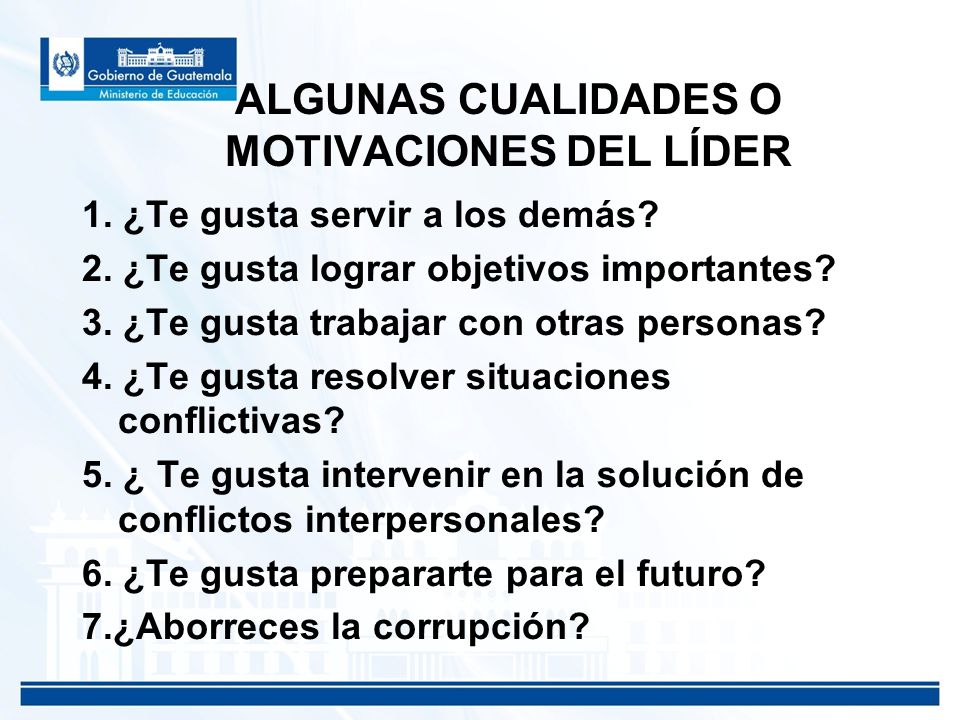 Gobierno de Guatemala
Ministerio de Educación

ALGUNAS CUALIDADES O MOTIVACIONES DEL LÍDER

1. ¿Te gusta servir a los demás?
2. ¿Te gusta lograr objetivos importantes?
3. ¿Te gusta trabajar con otras personas?
4. ¿Te gusta resolver situaciones conflictivas?
5. ¿ Te gusta intervenir en la solución de conflictos interpersonales?
6. ¿Te gusta prepararte para el futuro?
7.¿Aborreces la corrupción?